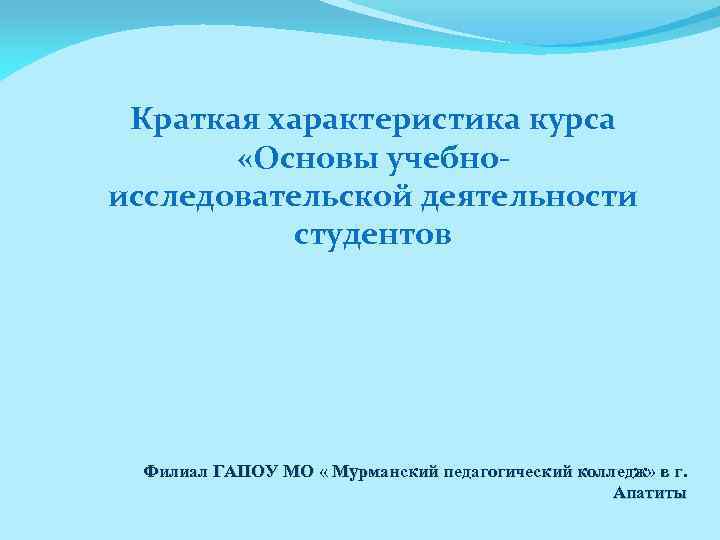 Краткая характеристика курса «Основы учебно-исследовательской деятельности студентов

Филиал ГАПОУ МО « Мурманский педагогический колледж» в г. Апатиты